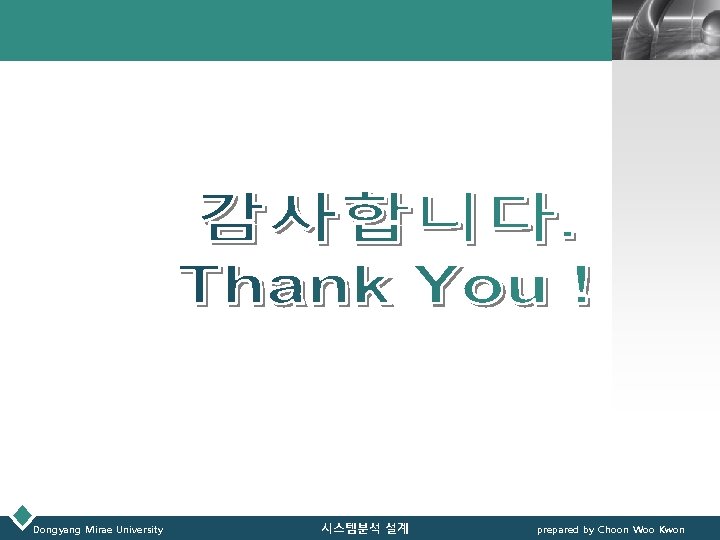 감사합니다.
Thank You !

Dongyang Mirae University
시스템분석 설계
prepared by Choon Woo Kwon